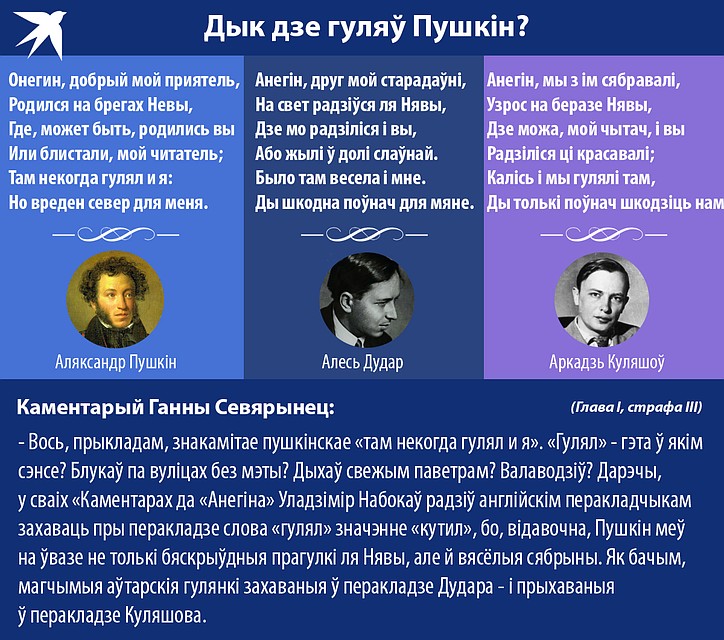 Дык дзе гуляў Пушкін?

Онегин, добрый мой приятель,
Родился на брегах Невы,
Где, может быть, родились вы
Или блистали, мой читатель;
Там некогда гулял и я:
Но вреден север для меня.

Аляксандр Пушкін

Анегін, друг мой старадаўні,
На свет радзіўся ля Нявы,
Дзе мо радзіліся і вы,
Або жылі ў долі слаўнай.
Было там весела і мне.
Ды шкодна поўнач для мяне.

Алесь Дудар

Анегін, мы з ім сябравалі,
Узрос на беразе Нявы,
Дзе можа, мой чытач, і вы
Радзіліся ці красавалі;
Калісь і мы гулялі там,
Ды толькі поўнач шкодзіць нам

Аркадзь Куляшоў

Каментарый Ганны Севярынец:

(Глава I, страфа III)

- Вось, прыкладам, знакамітае пушкінскае «там некогда гулял и я». «Гулял» - гэта ў якім сэнсе? Блукаў па вуліцах без мэты? Дыхаў свежым паветрам? Валаводзіў? Дарэчы, у сваіх «Каментарах да «Анегіна» Уладзімір Набокаў радзіў англійскім перакладчыкам захаваць пры перакладзе слова «гулял» значэнне «кутил», бо, відавочна, Пушкін меў на ўвазе не толькі бяскрыўдныя прагулкі ля Нявы, але й вясёлыя сябрыны. Як бачым, магчымыя аўтарскія гулянкі захаваныя ў перакладзе Дудара - і прыхаваныя ў перакладзе Куляшова.